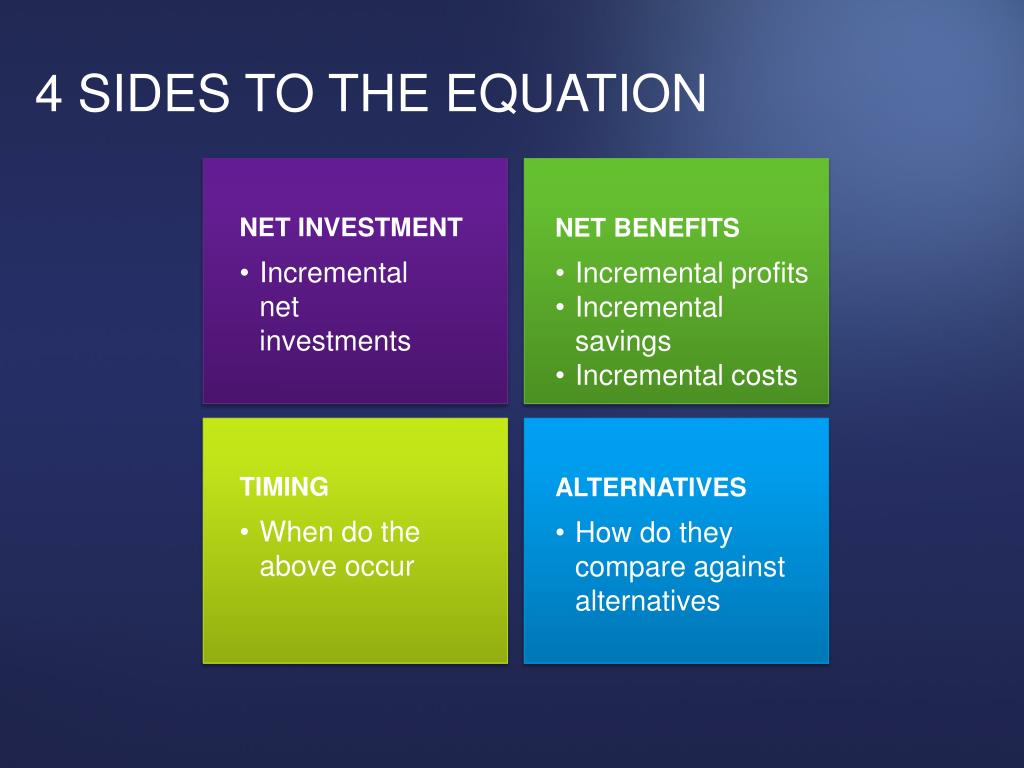 4 SIDES TO THE EQUATION

NET INVESTMENT

• Incremental net investments

NET BENEFITS

• Incremental profits
• Incremental savings
• Incremental costs

TIMING

• When do the above occur

ALTERNATIVES

• How do they compare against alternatives